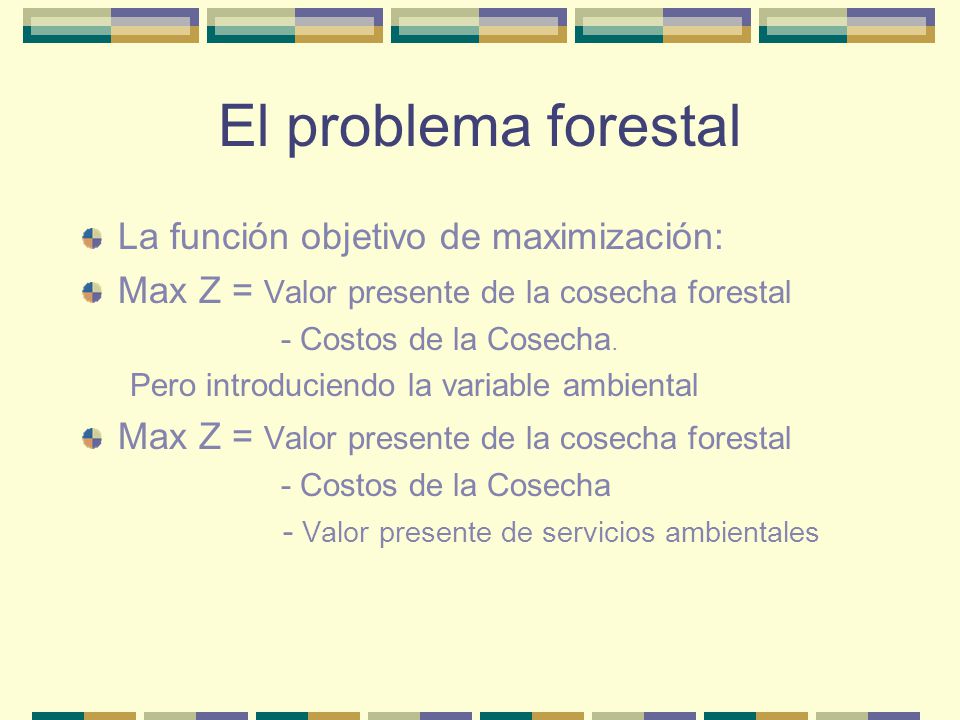 El problema forestal

La función objetivo de maximización:

Max Z = Valor presente de la cosecha forestal
- Costos de la Cosecha.

Pero introduciendo la variable ambiental

Max Z = Valor presente de la cosecha forestal
- Costos de la Cosecha
- Valor presente de servicios ambientales